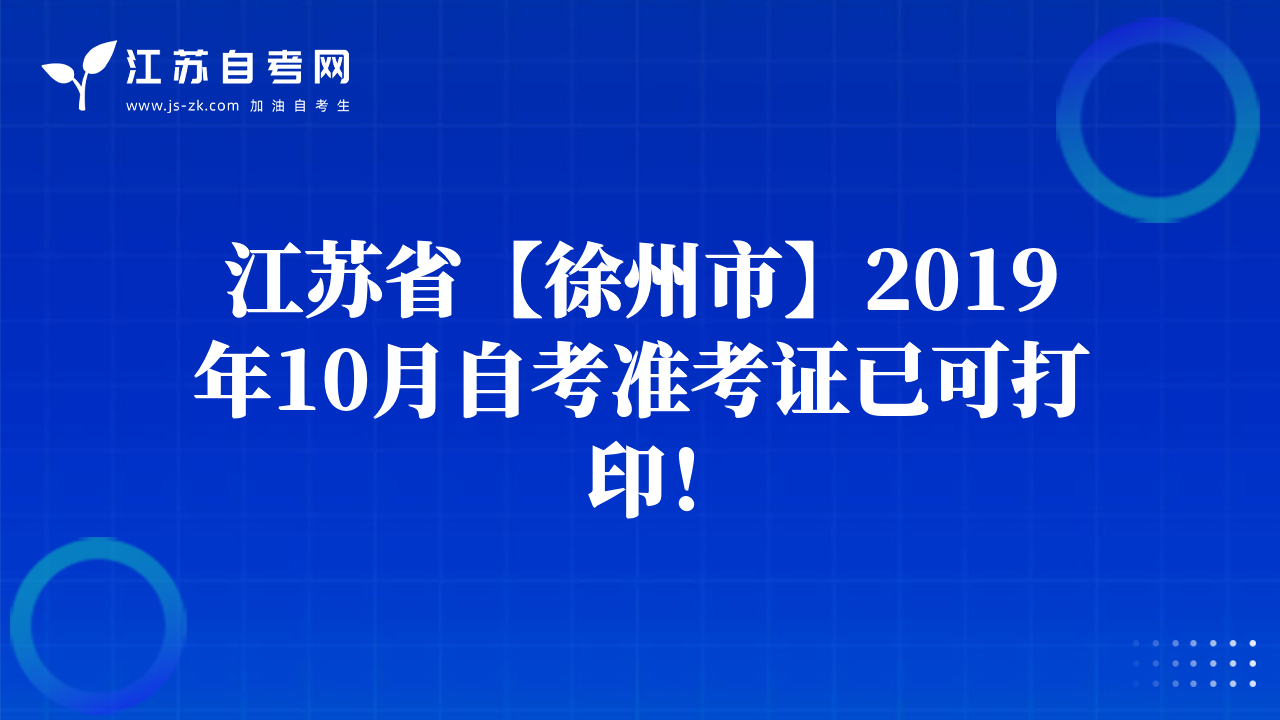 江苏自考网
www.js-zk.com 加油自考生

江苏省【徐州市】2019年10月自考准考证已可打印！